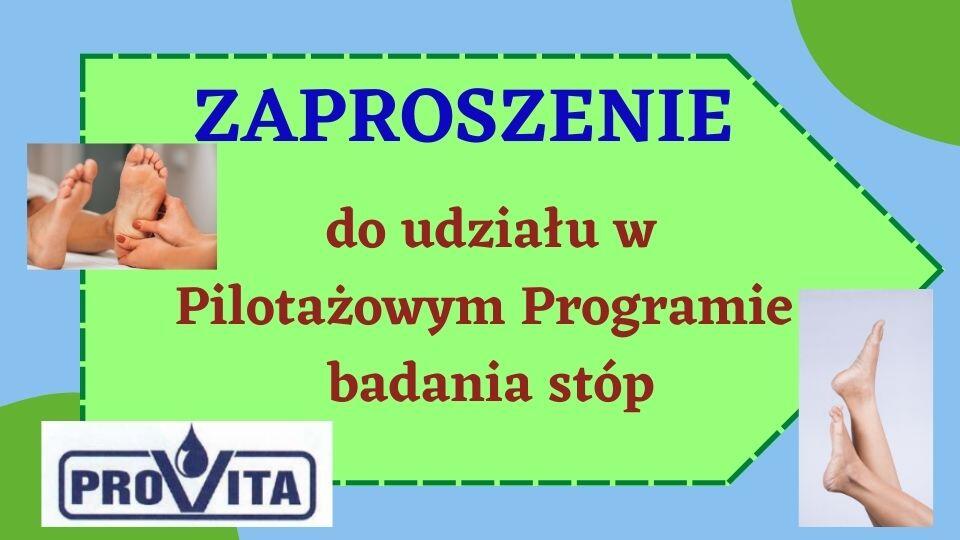 ZAPROSZENIE

do udziału w Pilotażowym Programie badania stóp

PROVITA